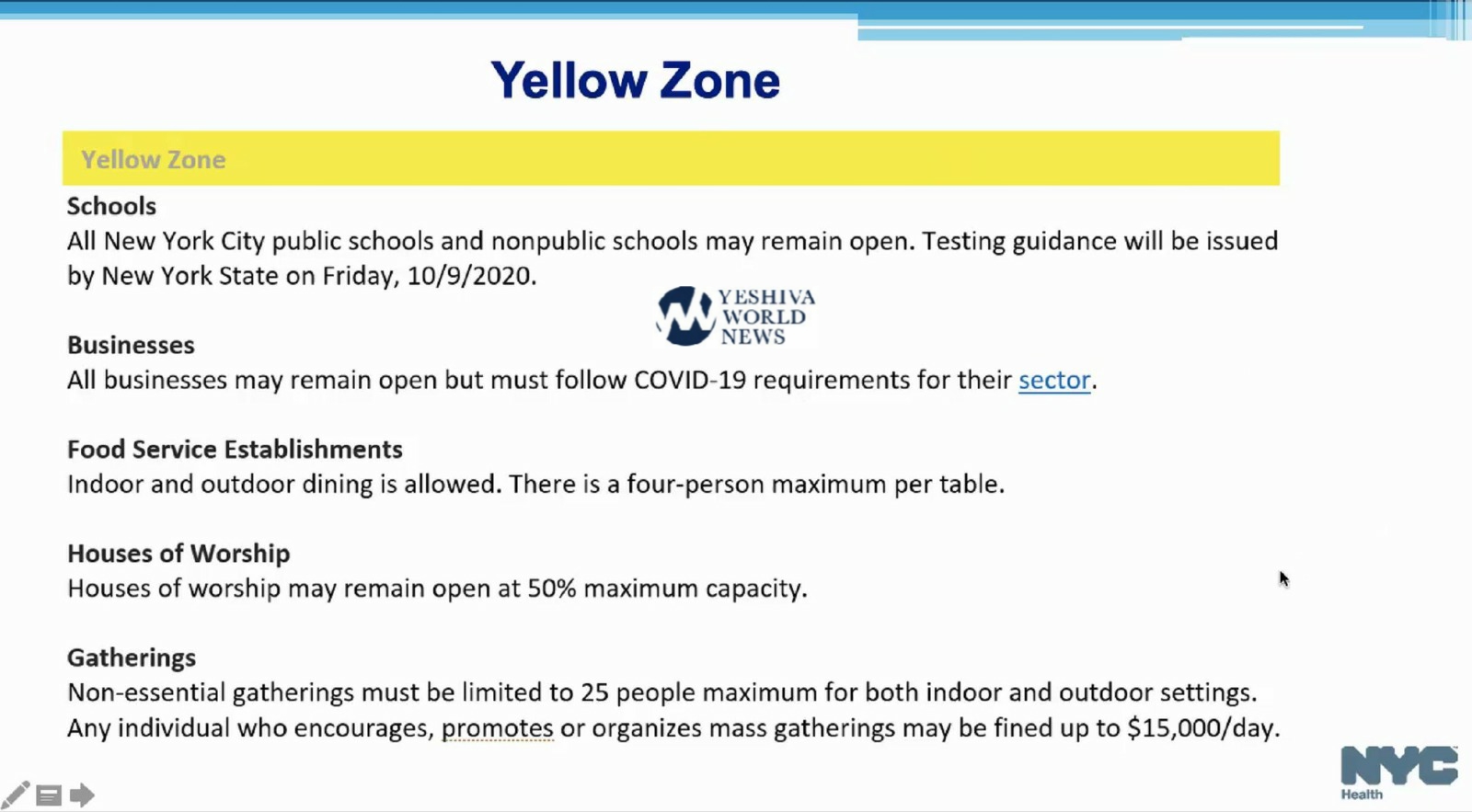 Yellow Zone

Yellow Zone

Schools
All New York City public schools and nonpublic schools may remain open. Testing guidance will be issued by New York State on Friday, 10/9/2020.

YESHIVA WORLD NEWS

Businesses
All businesses may remain open but must follow COVID-19 requirements for their sector.

Food Service Establishments
Indoor and outdoor dining is allowed. There is a four-person maximum per table.

Houses of Worship
Houses of worship may remain open at 50% maximum capacity.

Gatherings
Non-essential gatherings must be limited to 25 people maximum for both indoor and outdoor settings. Any individual who encourages, promotes or organizes mass gatherings may be fined up to $15,000/day.

NYC Health